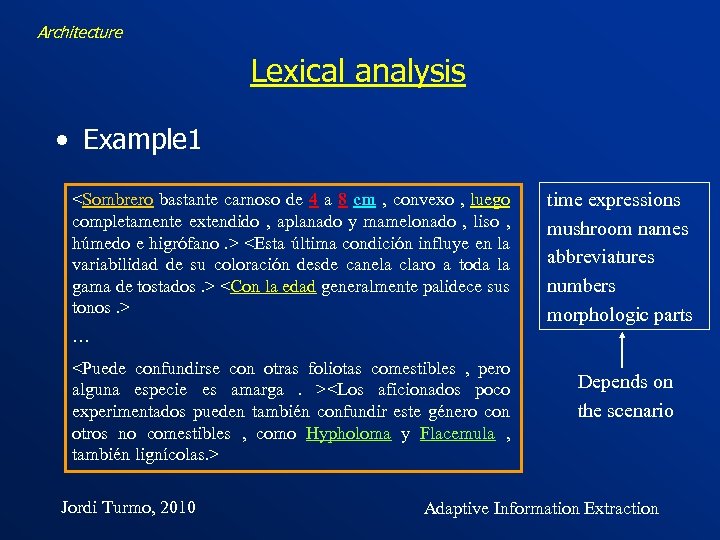 Architecture

Lexical analysis

• Example1

<Sombrero bastante carnoso de 4 a 8 cm , convexo , luego completamente extendido , aplanado y mamelonado , liso , húmedo e higrófano .> <Esta última condición influye en la variabilidad de su coloración desde canela claro a toda la gama de tostados .> <Con la edad generalmente palidece sus tonos .>

…

<Puede confundirse con otras foliotas comestibles , pero alguna especie es amarga . ><Los aficionados poco experimentados pueden también confundir este género con otros no comestibles , como Hypholoma y Flacemula , también lignícolas.>

time expressions
mushroom names
abbreviatures
numbers
morphologic parts

Depends on the scenario

Jordi Turmo, 2010

Adaptive Information Extraction